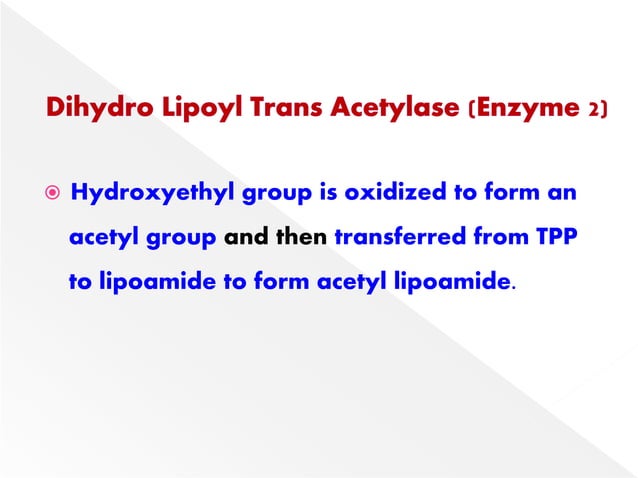 Dihydro Lipoyl Trans Acetylase (Enzyme 2)

Hydroxyethyl group is oxidized to form an acetyl group and then transferred from TPP to lipoamide to form acetyl lipoamide.